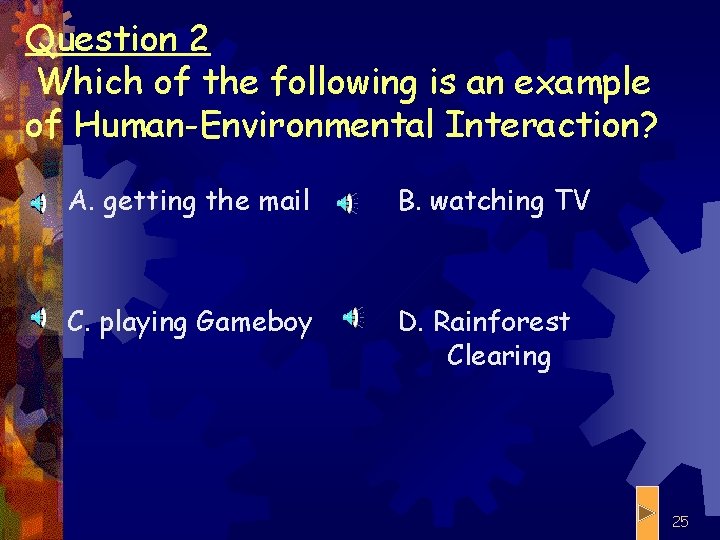 Question 2
Which of the following is an example of Human-Environmental Interaction?

A. getting the mail

B. watching TV

C. playing Gameboy

D. Rainforest Clearing

25